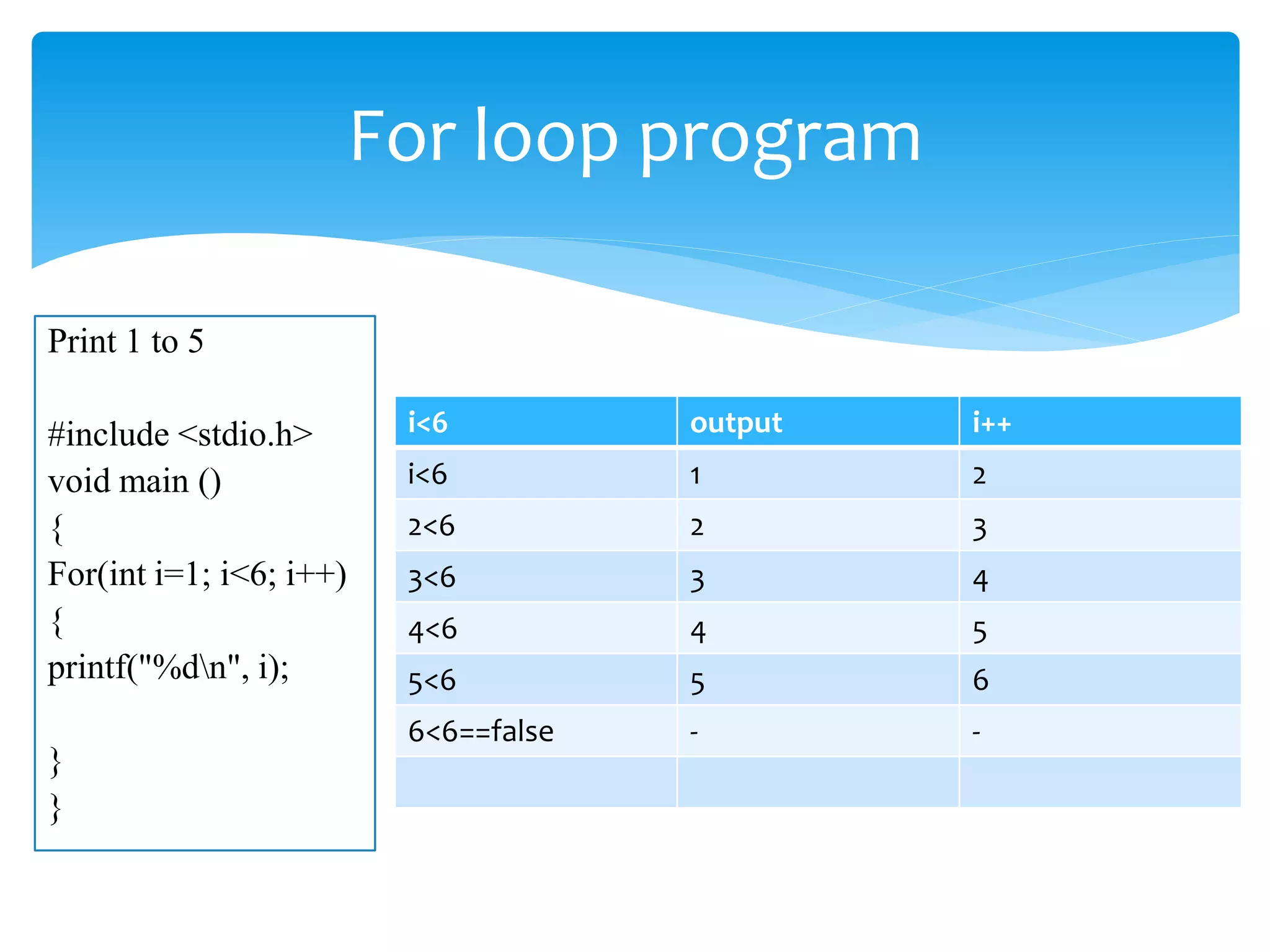 For loop program

Print 1 to 5

#include <stdio.h>
void main ()
{
For(int i=1; i<6; i++)
{
printf("%d\n", i);

}
}

| i<6 | output | i++ |
|---|---|---|
| i<6 | 1 | 2 |
| 2<6 | 2 | 3 |
| 3<6 | 3 | 4 |
| 4<6 | 4 | 5 |
| 5<6 | 5 | 6 |
| 6<6==false | - | - |
| | | |